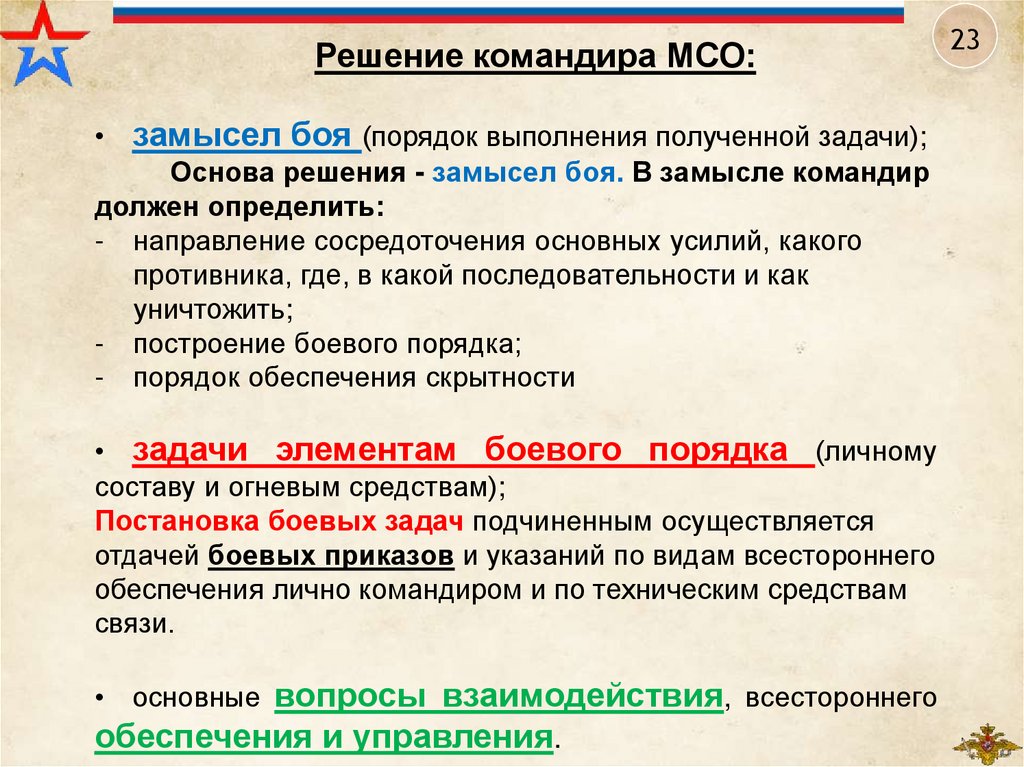 23

Решение командира МСО:

• замысел боя (порядок выполнения полученной задачи);
Основа решения - замысел боя. В замысле командир должен определить:
- направление сосредоточения основных усилий, какого противника, где, в какой последовательности и как уничтожить;
- построение боевого порядка;
- порядок обеспечения скрытности

• задачи элементам боевого порядка (личному составу и огневым средствам);
Постановка боевых задач подчиненным осуществляется отдачей боевых приказов и указаний по видам всестороннего обеспечения лично командиром и по техническим средствам связи.

• основные вопросы взаимодействия, всестороннего обеспечения и управления.